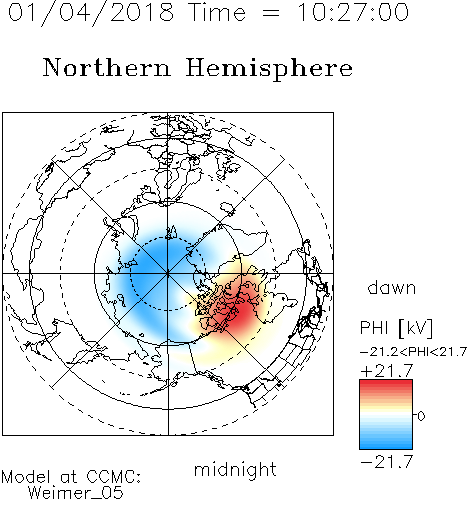 01/04/2018 Time = 10:27:00

Northern Hemisphere

dawn

PHI [kV]

-21.2<PHI<21.7

+21.7

0

-21.7

midnight

Model at CCMC:
Weimer_05